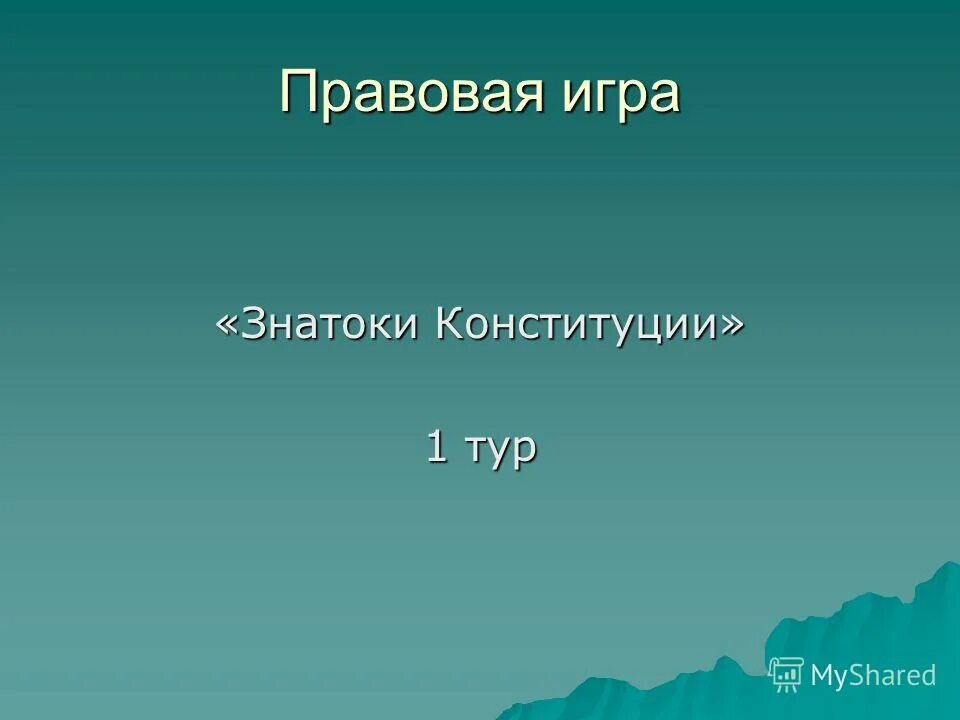 Правовая игра

«Знатоки Конституции»

1 тур

MyShared